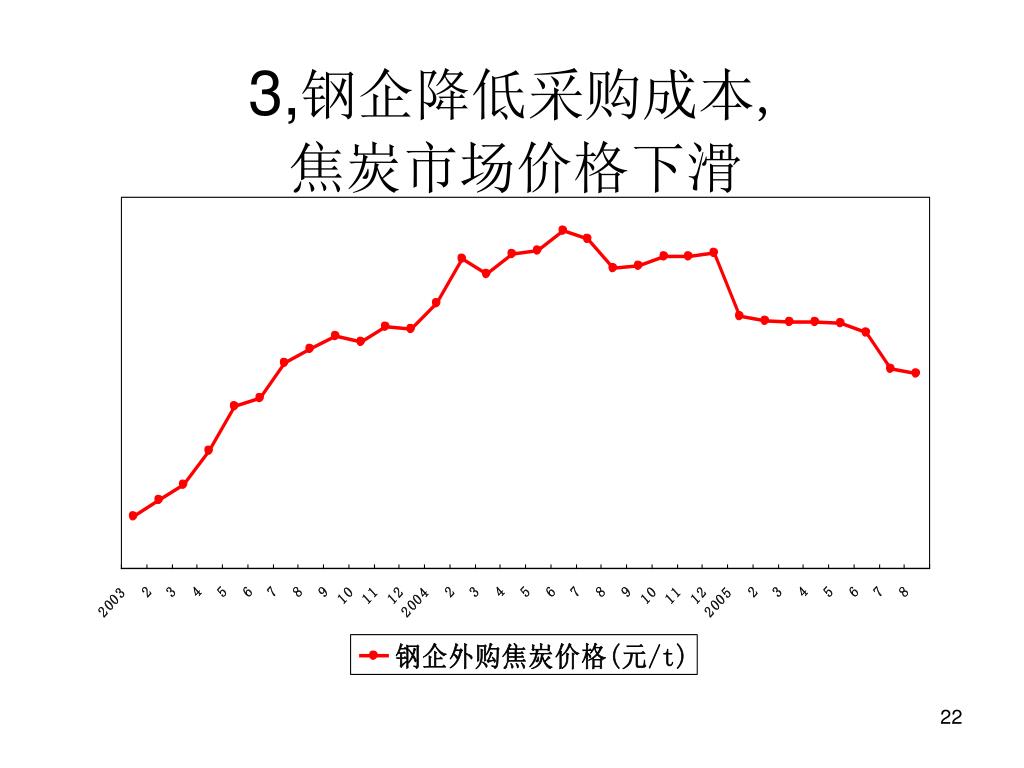 3,钢企降低采购成本,
焦炭市场价格下滑

2003 2 3 4 5 6 7 8 9 10 11 12 2004 2 3 4 5 6 7 8 9 10 11 12 2005 2 3 4 5 6 7 8

钢企外购焦炭价格(元/t)

22